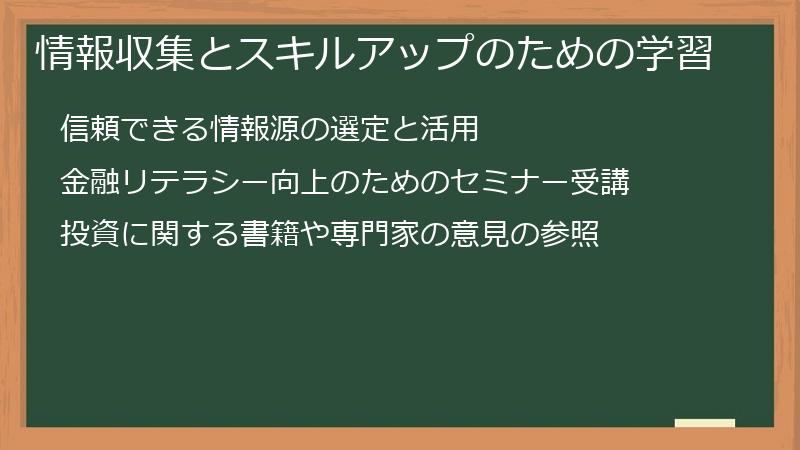 情報収集とスキルアップのための学習

信頼できる情報源の選定と活用

金融リテラシー向上のためのセミナー受講

投資に関する書籍や専門家の意見の参照